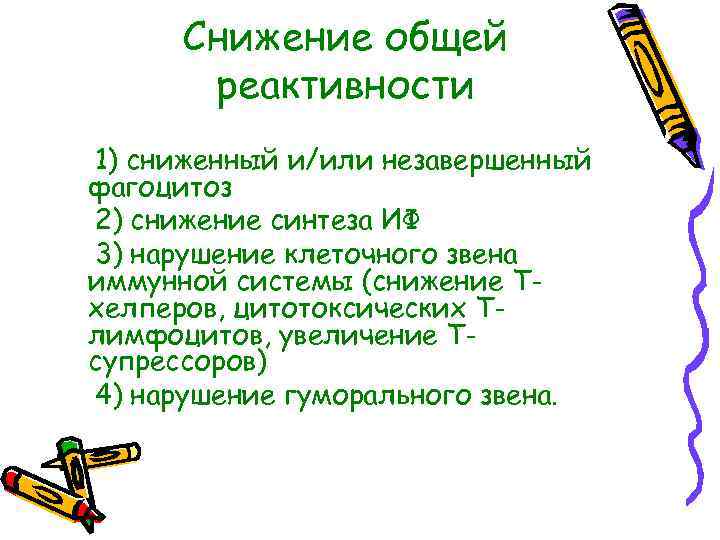 Снижение общей реактивности

1) сниженный и/или незавершенный фагоцитоз

2) снижение синтеза ИФ

3) нарушение клеточного звена иммунной системы (снижение Т-хелперов, цитотоксических Т-лимфоцитов, увеличение Т-супрессоров)

4) нарушение гуморального звена.